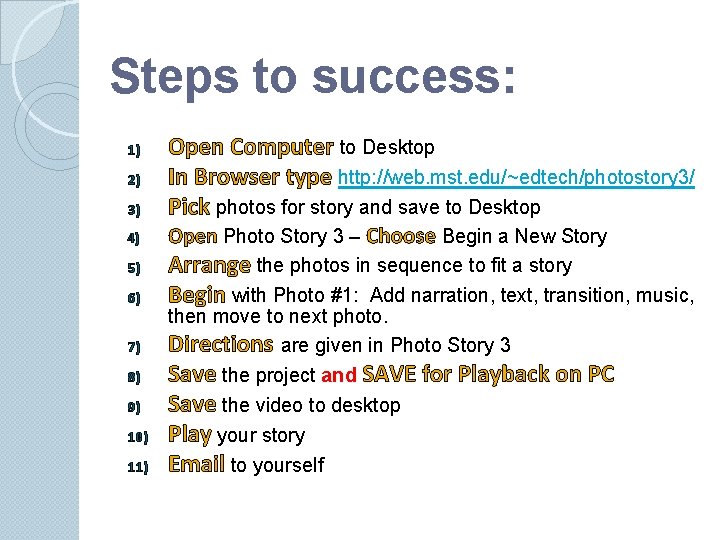 Steps to success:

1) Open Computer to Desktop
2) In Browser type http://web.mst.edu/~edtech/photostory3/
3) Pick photos for story and save to Desktop
4) Open Photo Story 3 – Choose Begin a New Story
5) Arrange the photos in sequence to fit a story
6) Begin with Photo #1: Add narration, text, transition, music, then move to next photo.
7) Directions are given in Photo Story 3
8) Save the project and SAVE for Playback on PC
9) Save the video to desktop
10) Play your story
11) Email to yourself